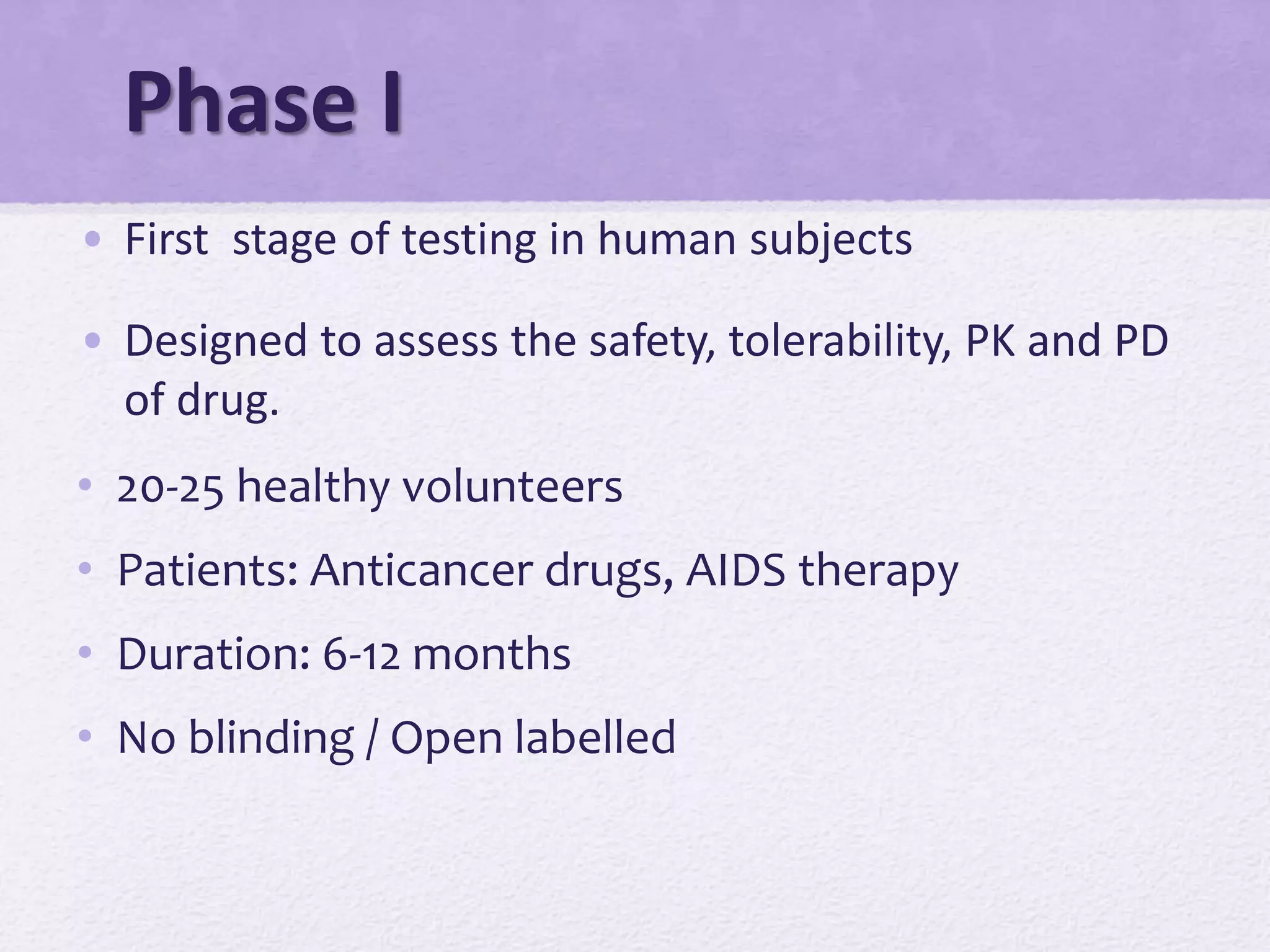 Phase I

• First stage of testing in human subjects

• Designed to assess the safety, tolerability, PK and PD of drug.

• 20-25 healthy volunteers

• Patients: Anticancer drugs, AIDS therapy

• Duration: 6-12 months

• No blinding / Open labelled